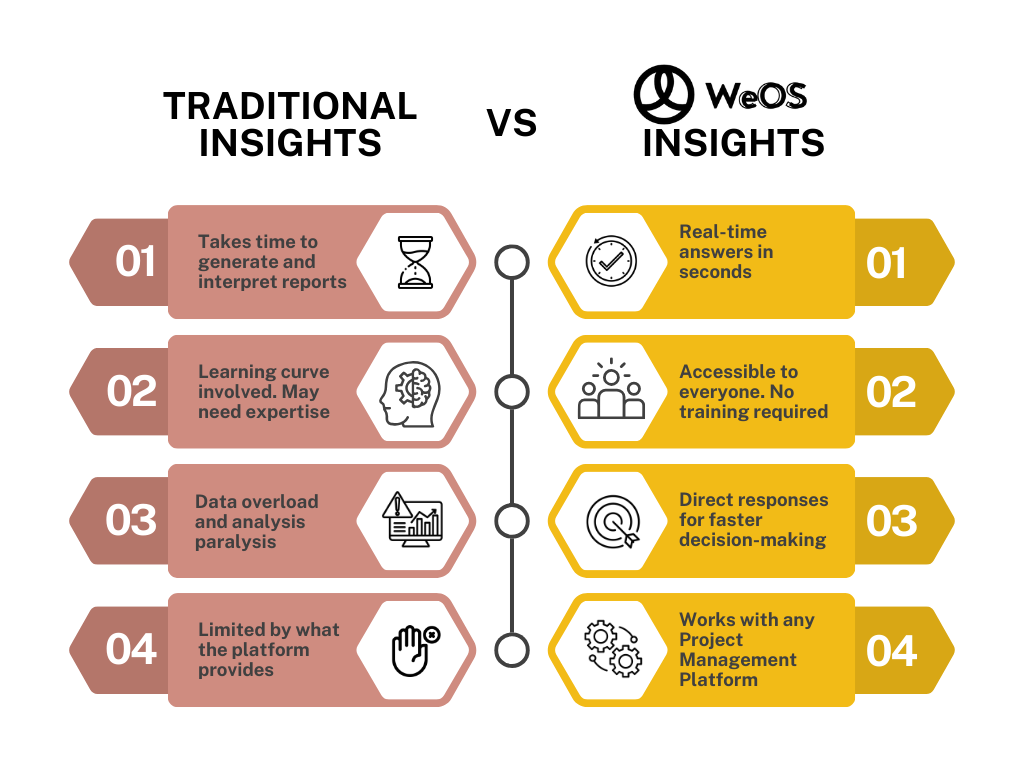 TRADITIONAL INSIGHTS

VS

WeOS INSIGHTS

01 Takes time to generate and interpret reports

02 Learning curve involved. May need expertise

03 Data overload and analysis paralysis

04 Limited by what the platform provides

Real-time answers in seconds 01

Accessible to everyone. No training required 02

Direct responses for faster decision-making 03

Works with any Project Management Platform 04